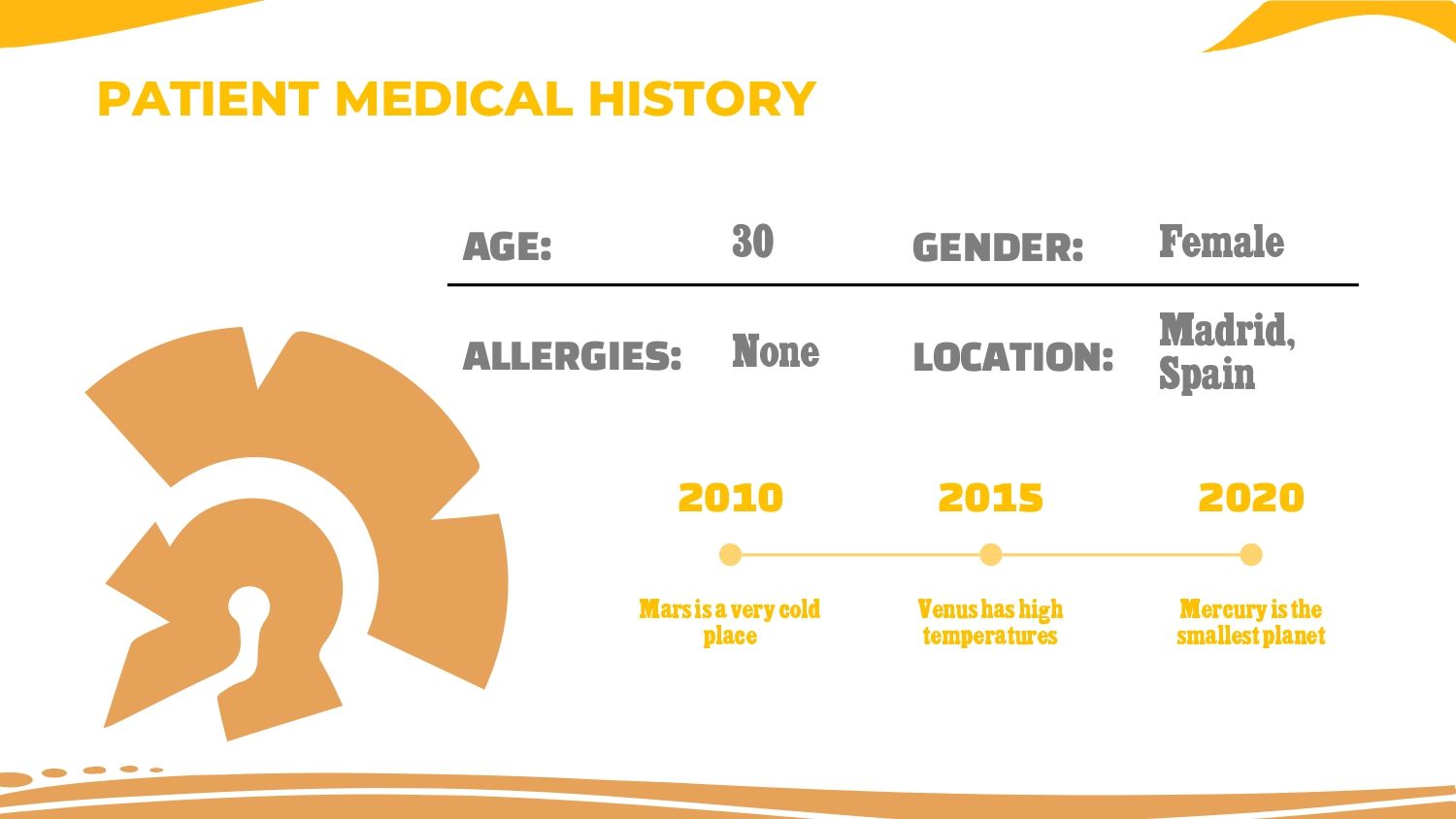 PATIENT MEDICAL HISTORY

| AGE: | 30 | GENDER: | Female |
|---|---|---|---|
| ALLERGIES: | None | LOCATION: | Madrid, Spain |

2010

Mars is a very cold place

2015

Venus has high temperatures

2020

Mercury is the smallest planet